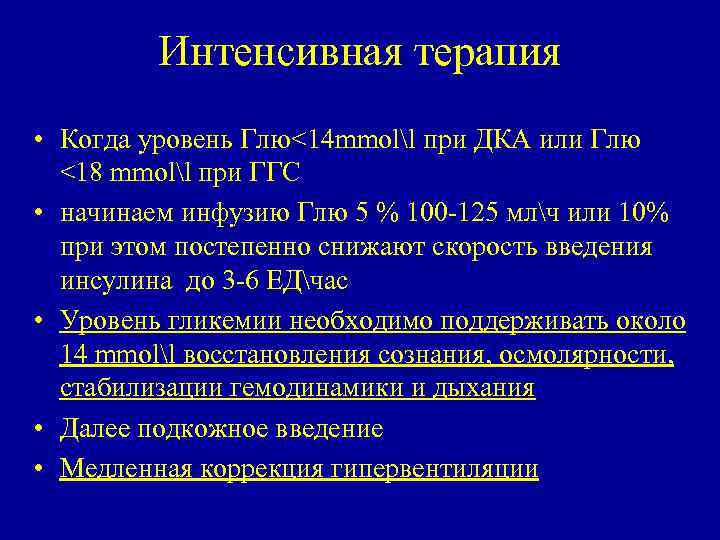 Интенсивная терапия

• Когда уровень Глю<14mmol\l при ДКА или Глю <18 mmol\l при ГГС

• начинаем инфузию Глю 5 % 100-125 мл\ч или 10% при этом постепенно снижают скорость введения инсулина до 3-6 ЕД\час

• Уровень гликемии необходимо поддерживать около 14 mmol\l восстановления сознания, осмолярности, стабилизации гемодинамики и дыхания

• Далее подкожное введение

• Медленная коррекция гипервентиляции